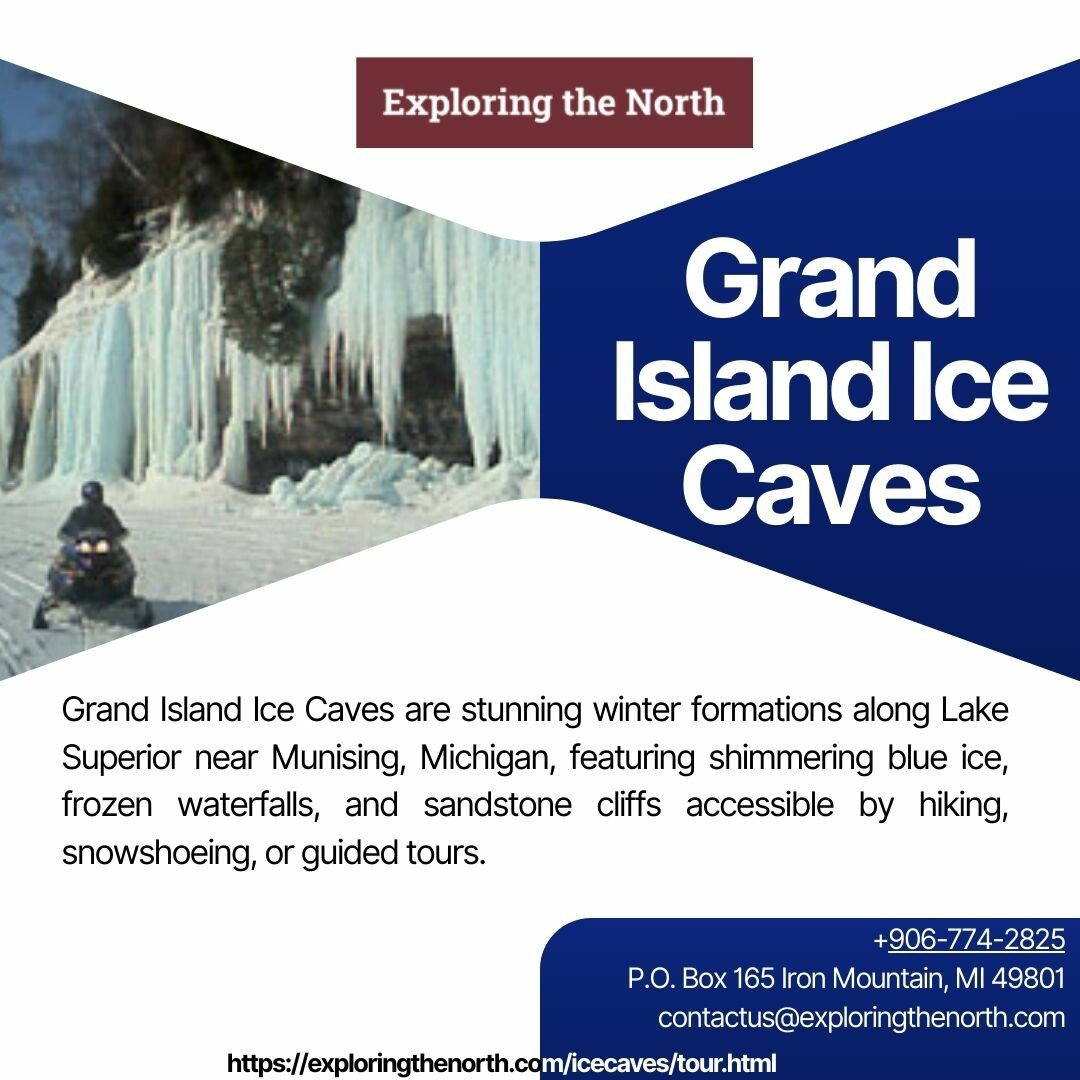 Exploring the North

Grand Island Ice Caves

Grand Island Ice Caves are stunning winter formations along Lake Superior near Munising, Michigan, featuring shimmering blue ice, frozen waterfalls, and sandstone cliffs accessible by hiking, snowshoeing, or guided tours.

+906-774-2825
P.O. Box 165 Iron Mountain, MI 49801
contactus@exploringthenorth.com

https://exploringthenorth.com/icecaves/tour.html